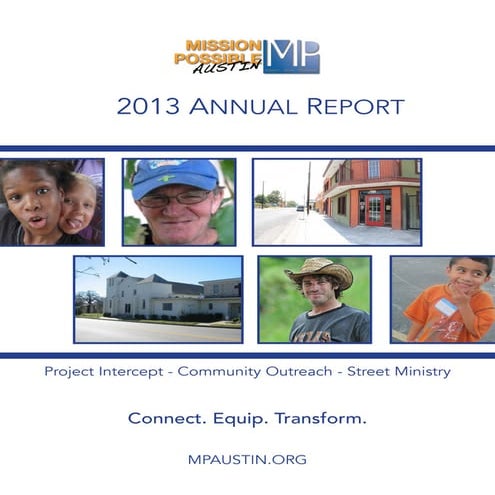 MISSION POSSIBLE AUSTIN MP

2013 ANNUAL REPORT

Project Intercept - Community Outreach - Street Ministry

Connect. Equip. Transform.

MPAUSTIN.ORG